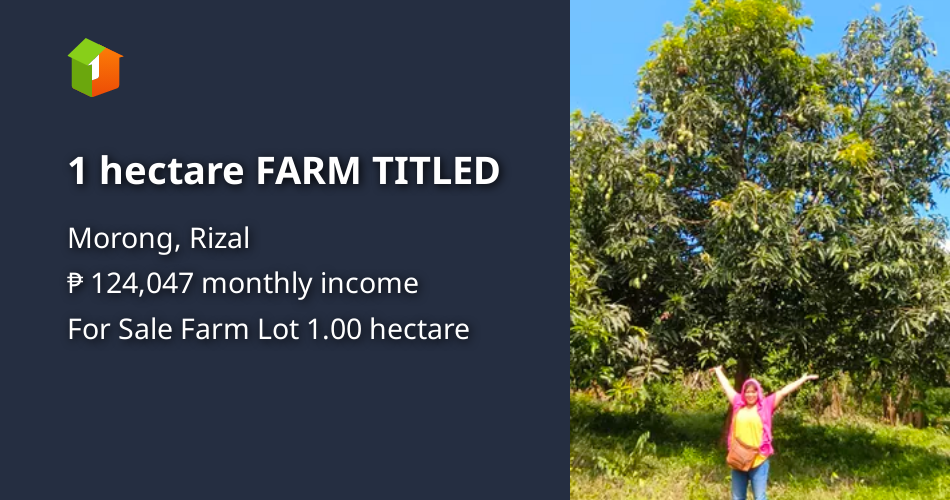 1

1 hectare FARM TITLED

Morong, Rizal
₱ 124,047 monthly income
For Sale Farm Lot 1.00 hectare